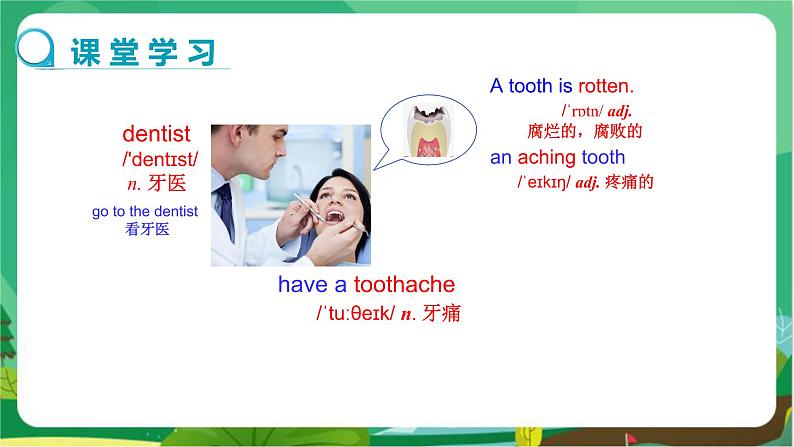 课堂学习

dentist
/'dentɪst/
n. 牙医

go to the dentist
看牙医

A tooth is rotten.
/ˈrɒtn/ adj.
腐烂的，腐败的

an aching tooth
/ˈeɪkɪŋ/ adj. 疼痛的

have a toothache
/ˈtuːθeɪk/ n. 牙痛